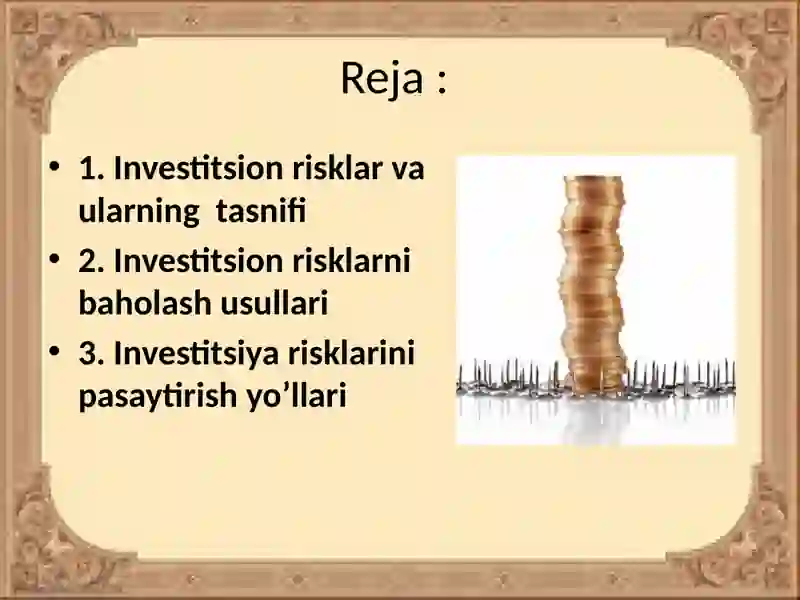 Reja :

• 1. Investitsion risklar va ularning tasnifi
• 2. Investitsion risklarni baholash usullari
• 3. Investitsiya risklarini pasaytirish yo’llari